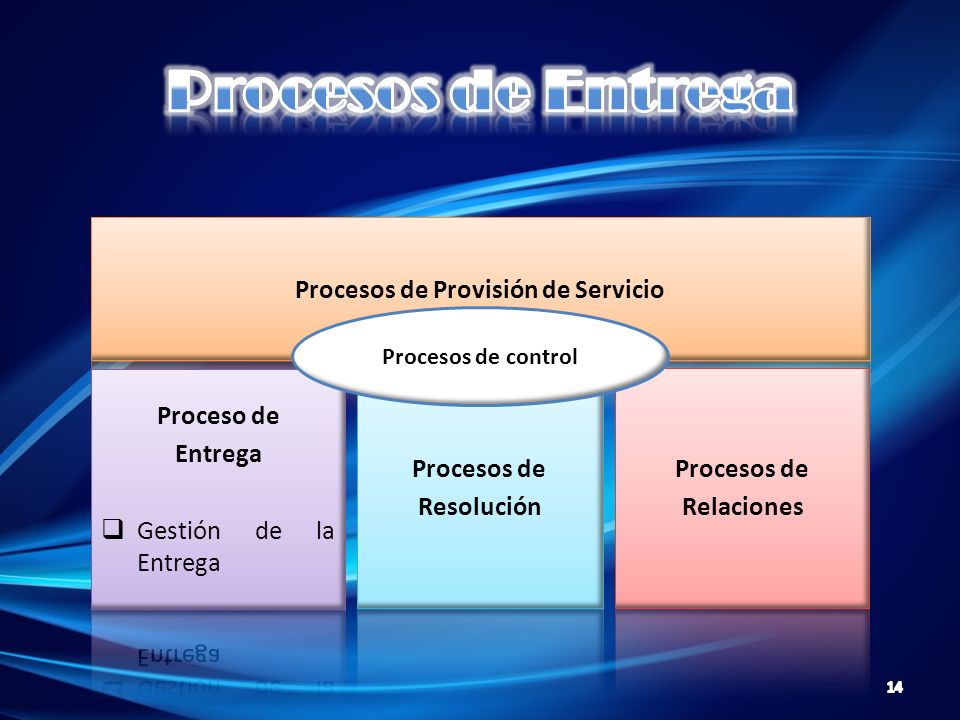 Procesos de Entrega

Procesos de Provisión de Servicio

Procesos de control

Proceso de Entrega

❑ Gestión de la Entrega

Procesos de Resolución

Procesos de Relaciones

14